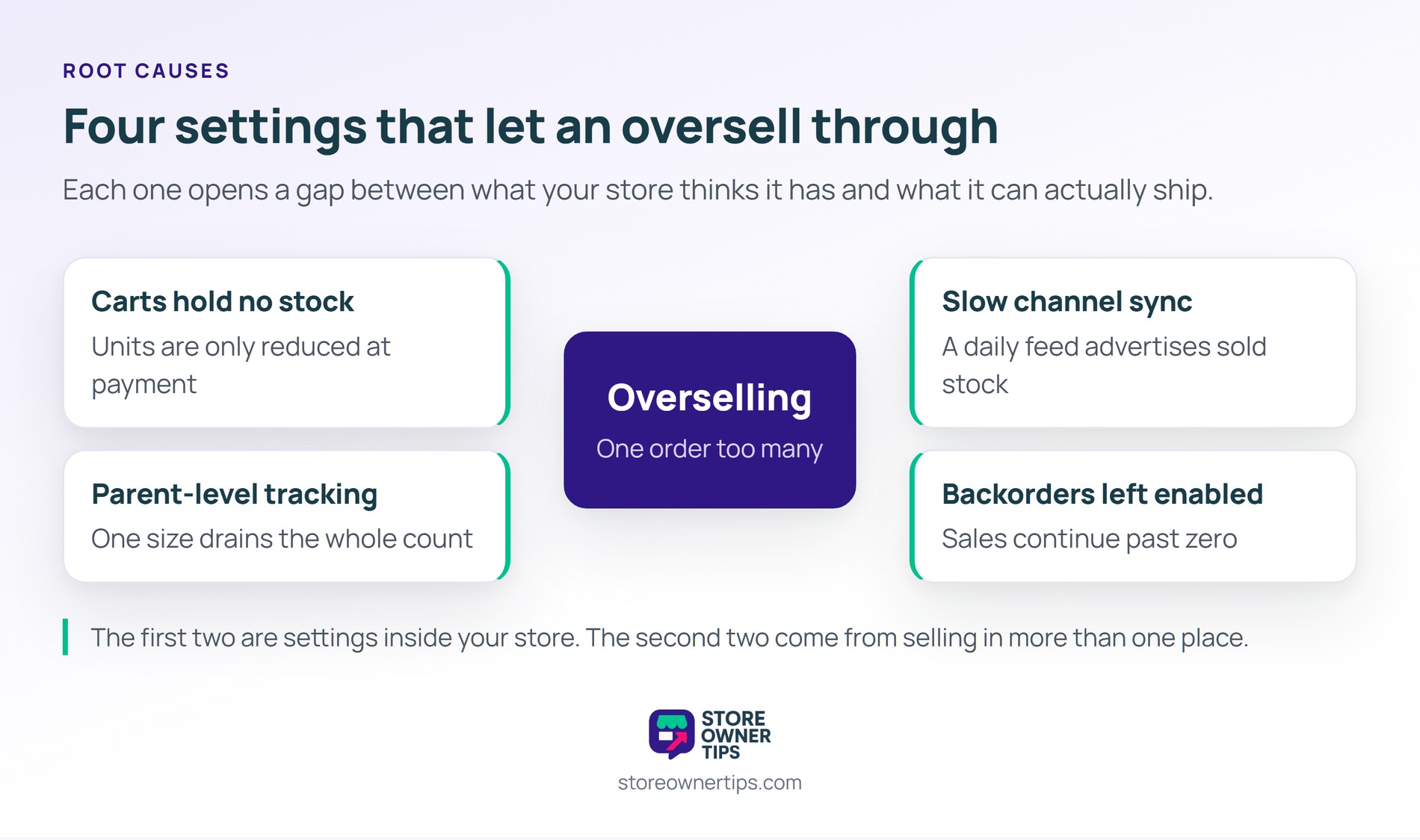 ROOT CAUSES

Four settings that let an oversell through

Each one opens a gap between what your store thinks it has and what it can actually ship.

Carts hold no stock

Units are only reduced at payment

Parent-level tracking

One size drains the whole count

Overselling

One order too many

Slow channel sync

A daily feed advertises sold stock

Backorders left enabled

Sales continue past zero

The first two are settings inside your store. The second two come from selling in more than one place.

STORE OWNER TIPS

storeownertips.com